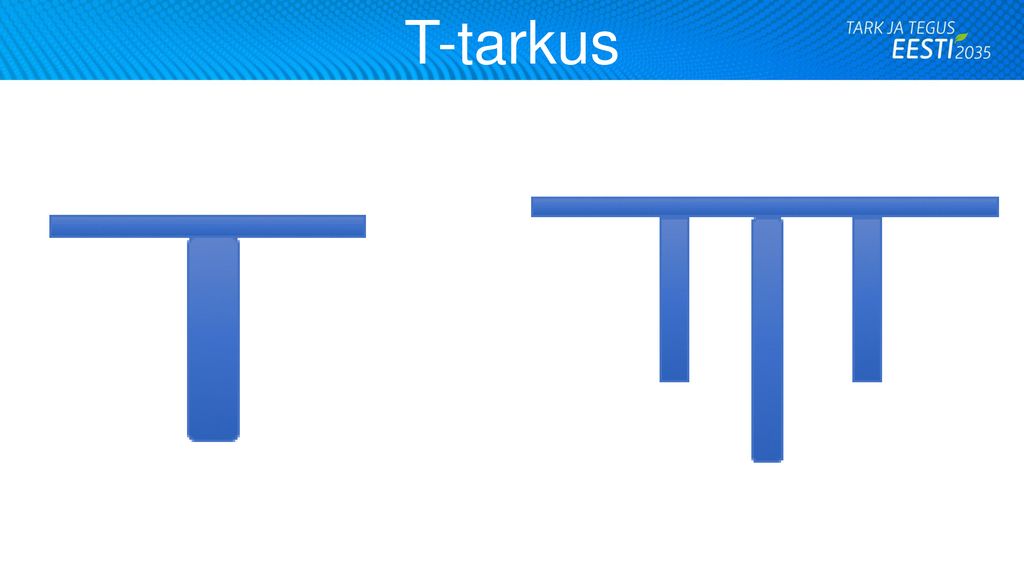 T-tarkus

TARK JA TEGUS
EESTI 2035